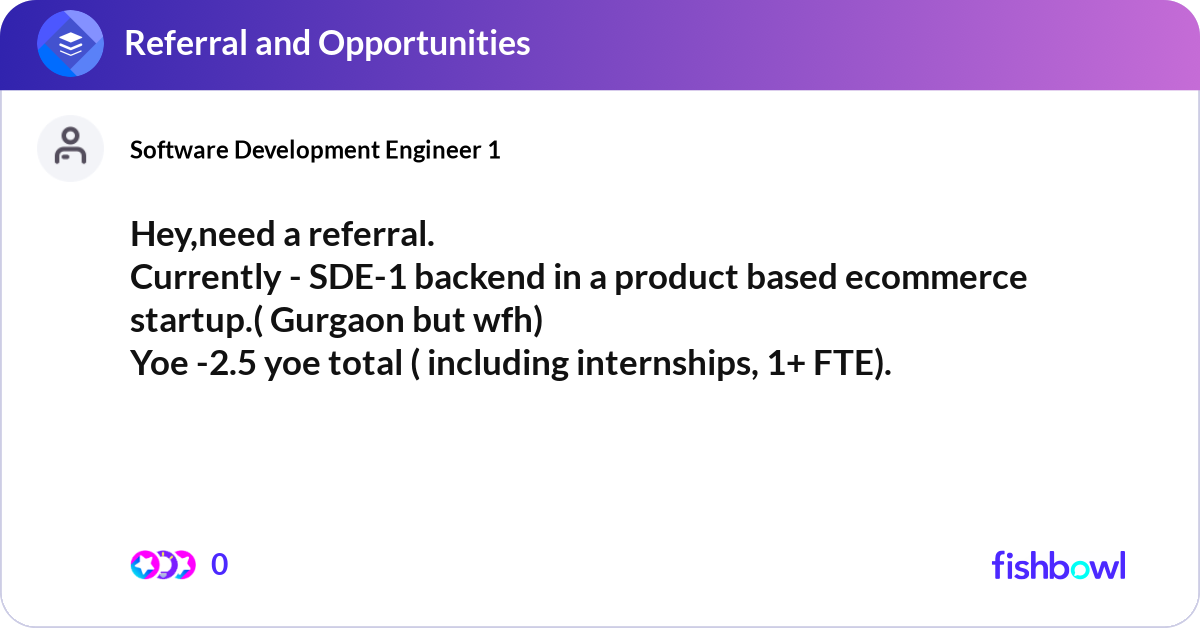 Referral and Opportunities

Software Development Engineer 1

Hey,need a referral.
Currently - SDE-1 backend in a product based ecommerce startup.( Gurgaon but wfh)
Yoe -2.5 yoe total ( including internships, 1+ FTE).

0

fishbowl